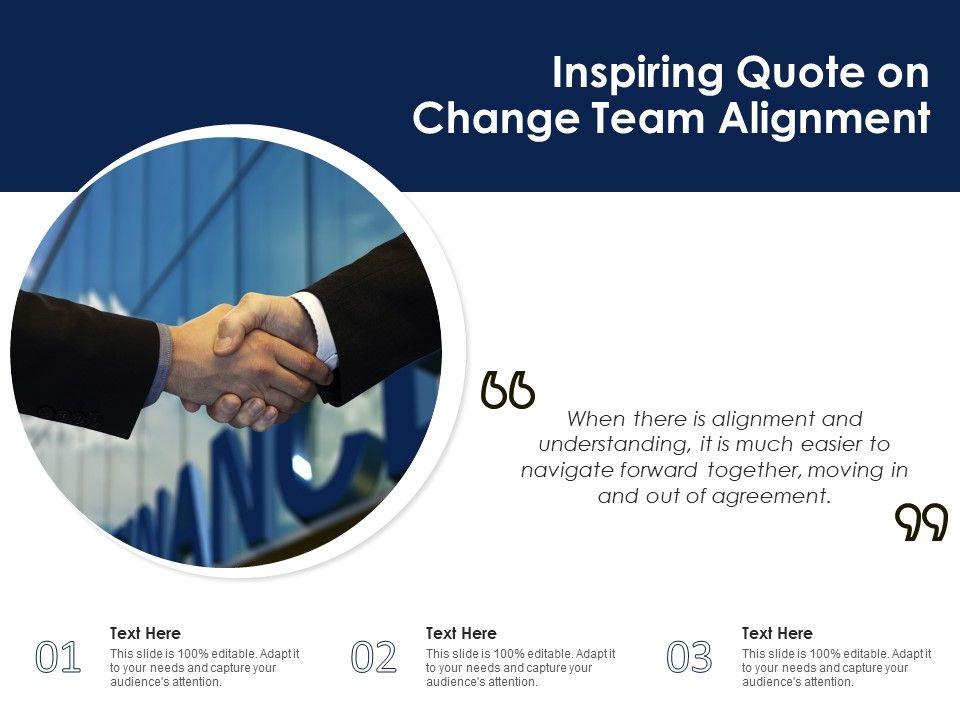 Inspiring Quote on Change Team Alignment

“

When there is alignment and understanding, it is much easier to navigate forward together, moving in and out of agreement.

”

01

Text Here

This slide is 100% editable. Adapt it to your needs and capture your audience's attention.

02

Text Here

This slide is 100% editable. Adapt it to your needs and capture your audience's attention.

03

Text Here

This slide is 100% editable. Adapt it to your needs and capture your audience's attention.